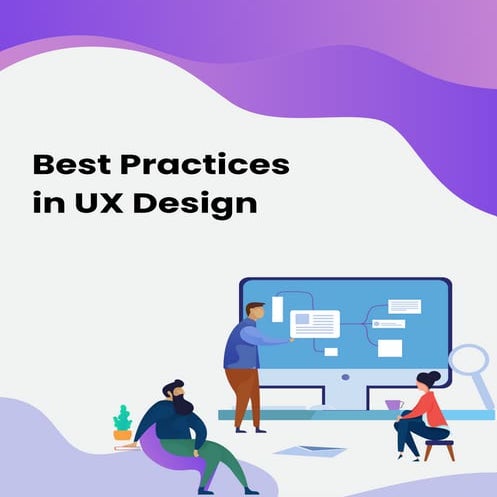 Best Practices in UX Design